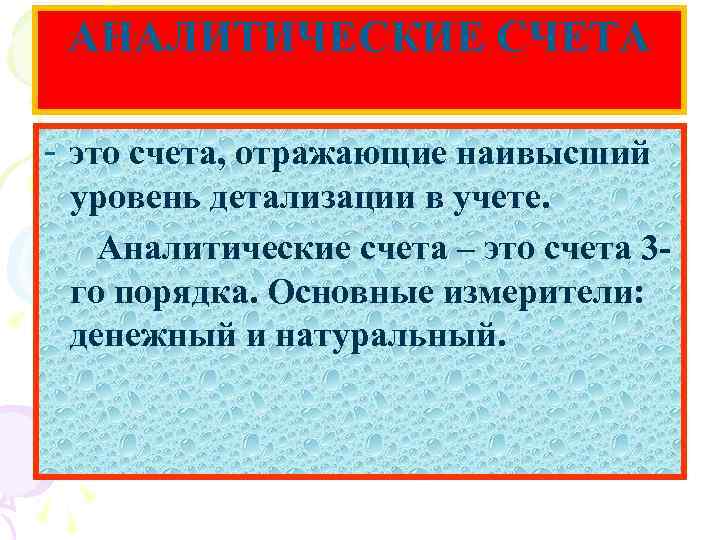 АНАЛИТИЧЕСКИЕ СЧЕТА

- это счета, отражающие наивысший уровень детализации в учете.

Аналитические счета – это счета 3-го порядка. Основные измерители: денежный и натуральный.